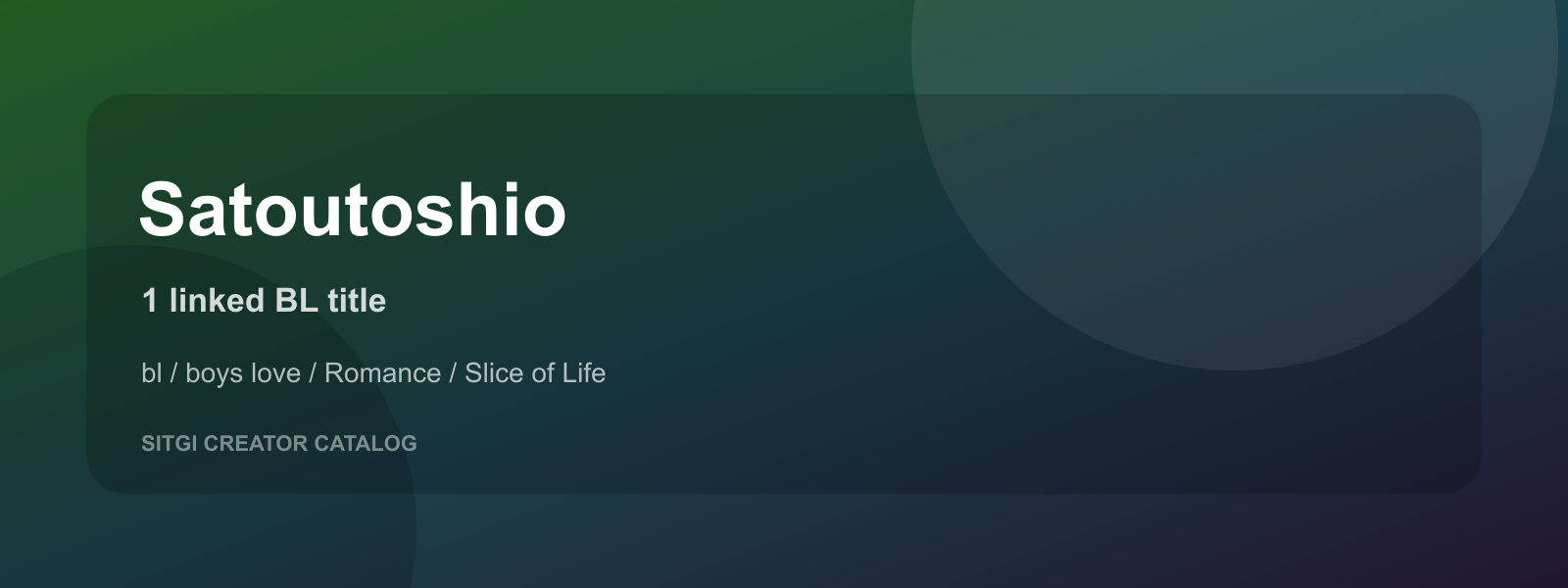 Satoutoshio

1 linked BL title

bl / boys love / Romance / Slice of Life

SITGI CREATOR CATALOG